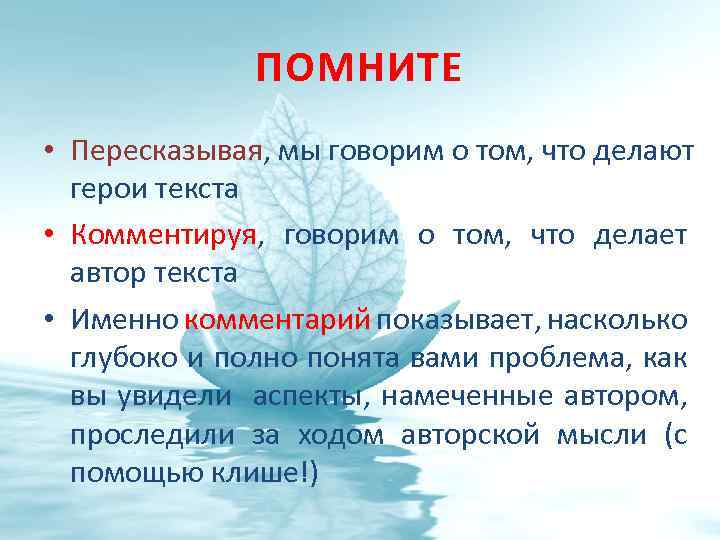 ПОМНИТЕ

• Пересказывая, мы говорим о том, что делают герои текста

• Комментируя, говорим о том, что делает автор текста

• Именно комментарий показывает, насколько глубоко и полно понята вами проблема, как вы увидели аспекты, намеченные автором, проследили за ходом авторской мысли (с помощью клише!)